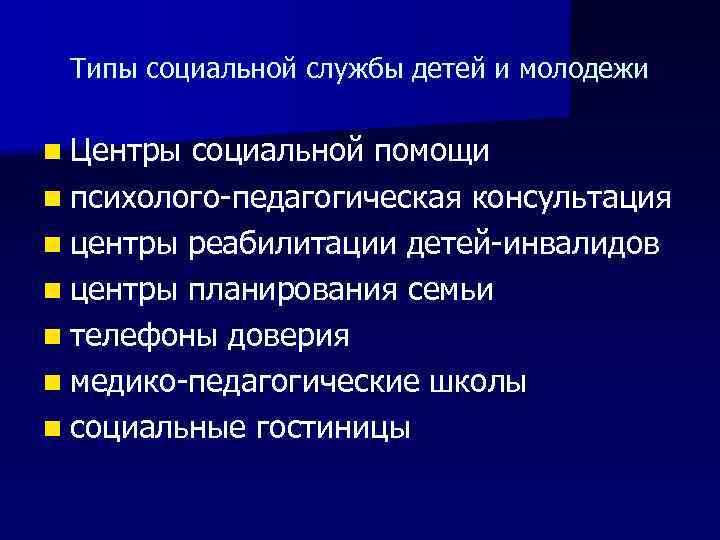 Типы социальной службы детей и молодежи

- Центры социальной помощи
- психолого-педагогическая консультация
- центры реабилитации детей-инвалидов
- центры планирования семьи
- телефоны доверия
- медико-педагогические школы
- социальные гостиницы